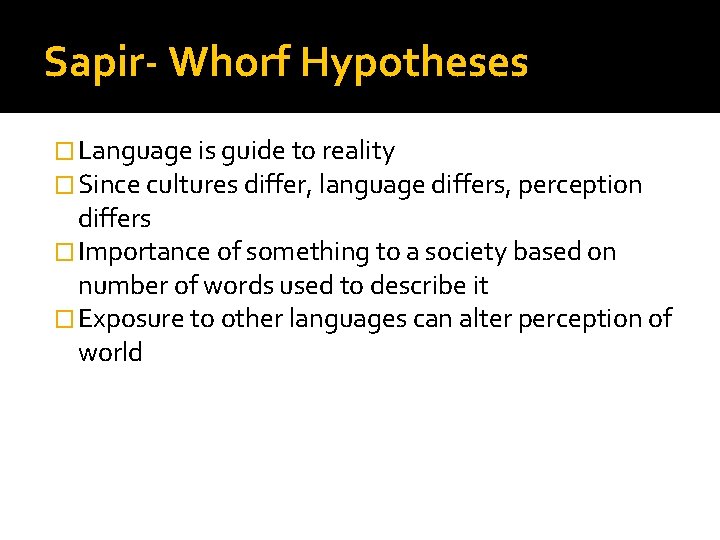 Sapir- Whorf Hypotheses

Language is guide to reality
Since cultures differ, language differs, perception differs
Importance of something to a society based on number of words used to describe it
Exposure to other languages can alter perception of world